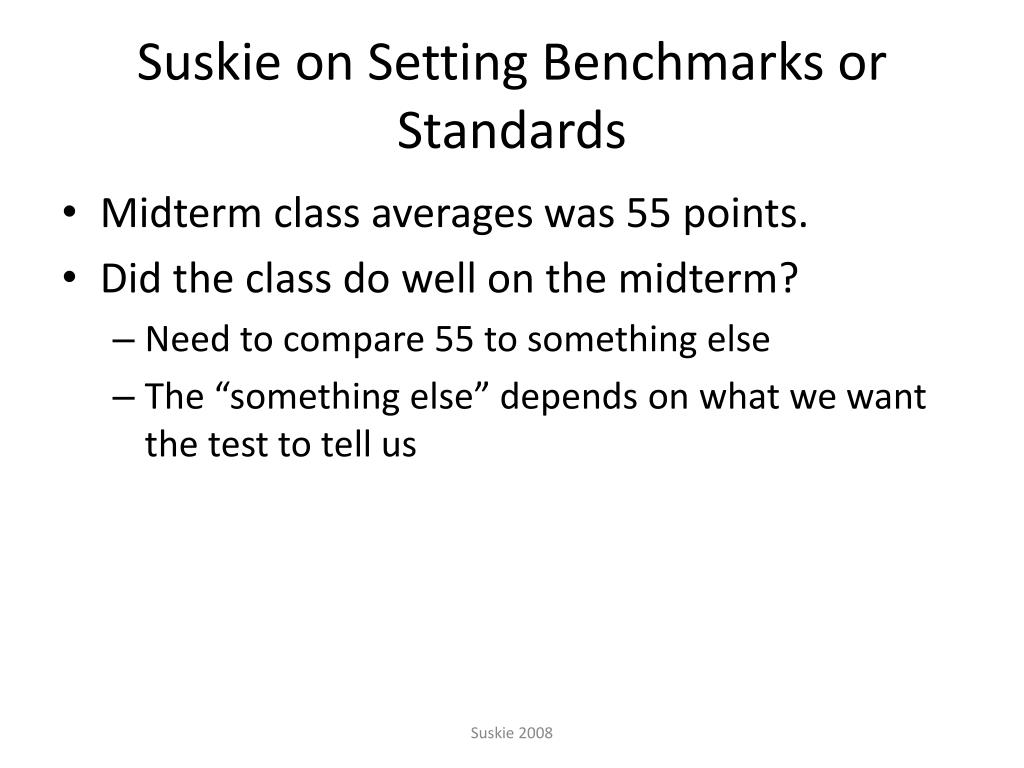 Suskie on Setting Benchmarks or Standards

• Midterm class averages was 55 points.
• Did the class do well on the midterm?
– Need to compare 55 to something else
– The “something else” depends on what we want the test to tell us

Suskie 2008